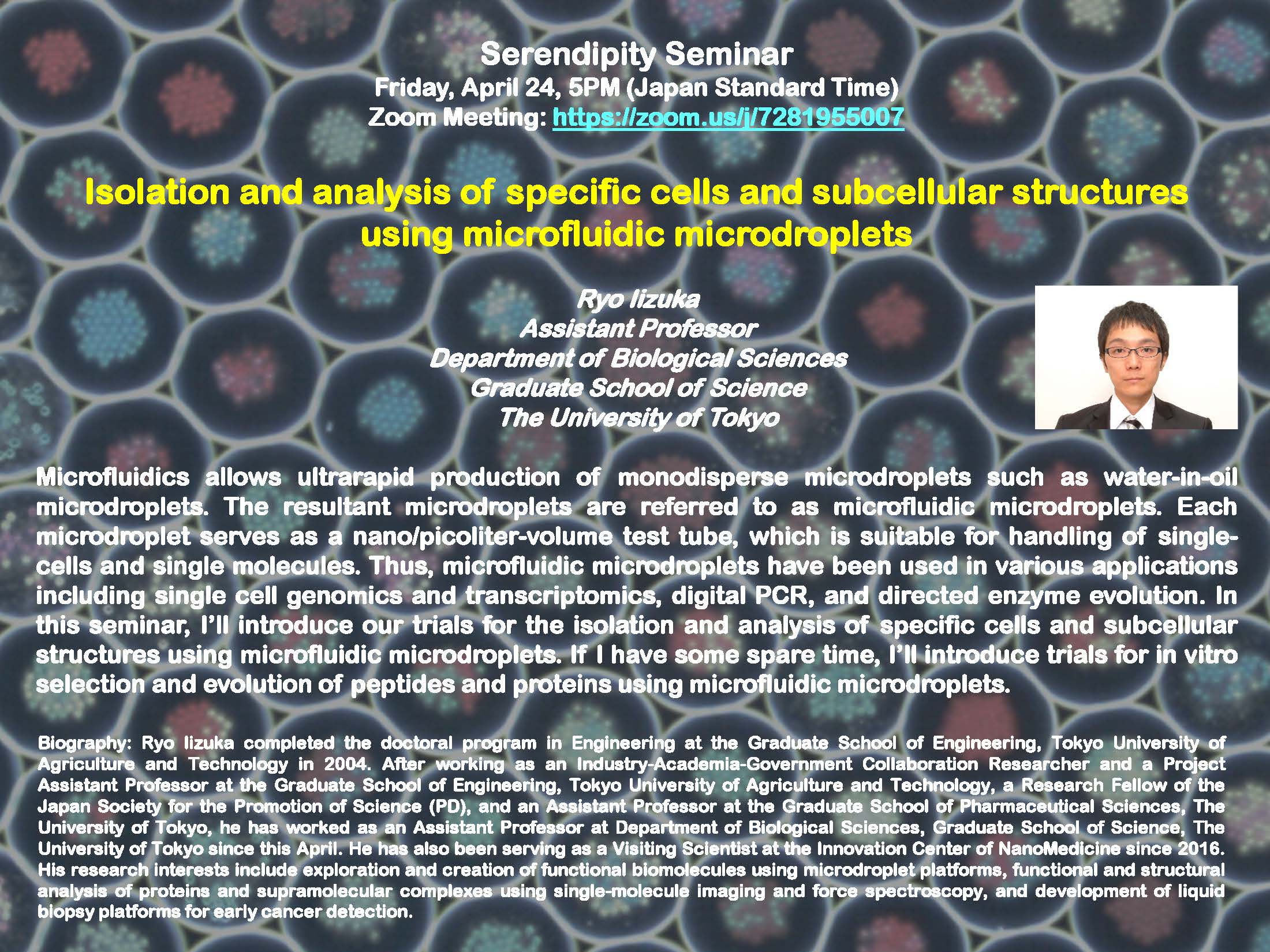 Serendipity Seminar
Friday, April 24, 5PM (Japan Standard Time)
Zoom Meeting: https://zoom.us/j/7281955007

Isolation and analysis of specific cells and subcellular structures using microfluidic microdroplets

Ryo Iizuka
Assistant Professor
Department of Biological Sciences
Graduate School of Science
The University of Tokyo

Microfluidics allows ultrarapid production of monodisperse microdroplets such as water-in-oil microdroplets. The resultant microdroplets are referred to as microfluidic microdroplets. Each microdroplet serves as a nano/picoliter-volume test tube, which is suitable for handling of single-cells and single molecules. Thus, microfluidic microdroplets have been used in various applications including single cell genomics and transcriptomics, digital PCR, and directed enzyme evolution. In this seminar, I'll introduce our trials for the isolation and analysis of specific cells and subcellular structures using microfluidic microdroplets. If I have some spare time, I'll introduce trials for in vitro selection and evolution of peptides and proteins using microfluidic microdroplets.

Biography: Ryo Iizuka completed the doctoral program in Engineering at the Graduate School of Engineering, Tokyo University of Agriculture and Technology in 2004. After working as an Industry-Academia-Government Collaboration Researcher and a Project Assistant Professor at the Graduate School of Engineering, Tokyo University of Agriculture and Technology, a Research Fellow of the Japan Society for the Promotion of Science (PD), and an Assistant Professor at the Graduate School of Pharmaceutical Sciences, The University of Tokyo, he has worked as an Assistant Professor at Department of Biological Sciences, Graduate School of Science, The University of Tokyo since this April. He has also been serving as a Visiting Scientist at the Innovation Center of NanoMedicine since 2016. His research interests include exploration and creation of functional biomolecules using microdroplet platforms, functional and structural analysis of proteins and supramolecular complexes using single-molecule imaging and force spectroscopy, and development of liquid biopsy platforms for early cancer detection.